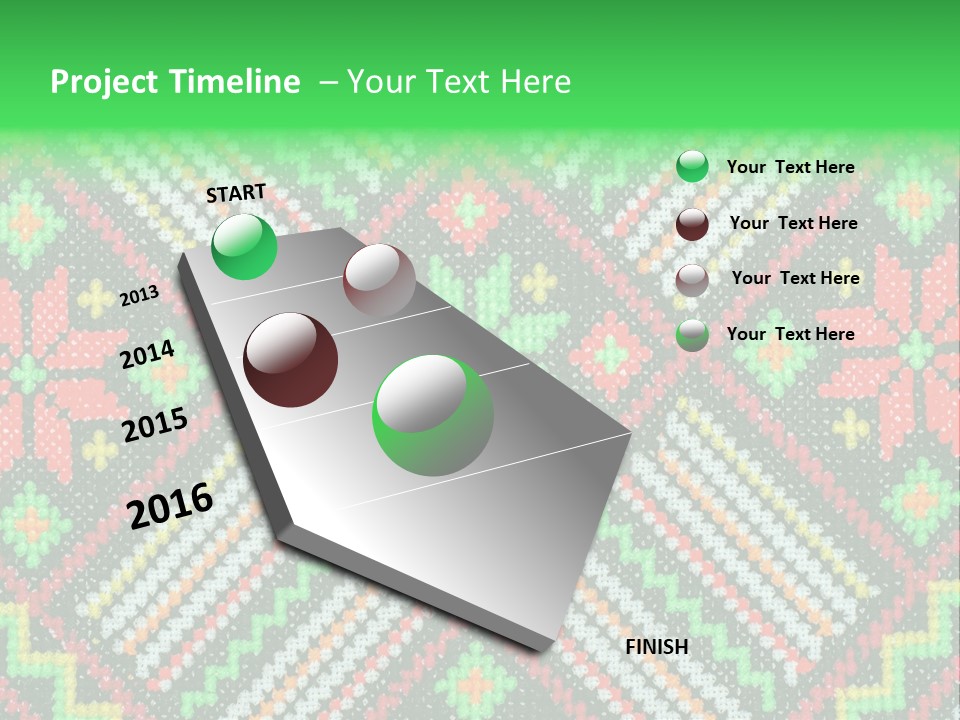 Project Timeline – Your Text Here

START

2013

2014

2015

2016

FINISH

Your Text Here

Your Text Here

Your Text Here

Your Text Here